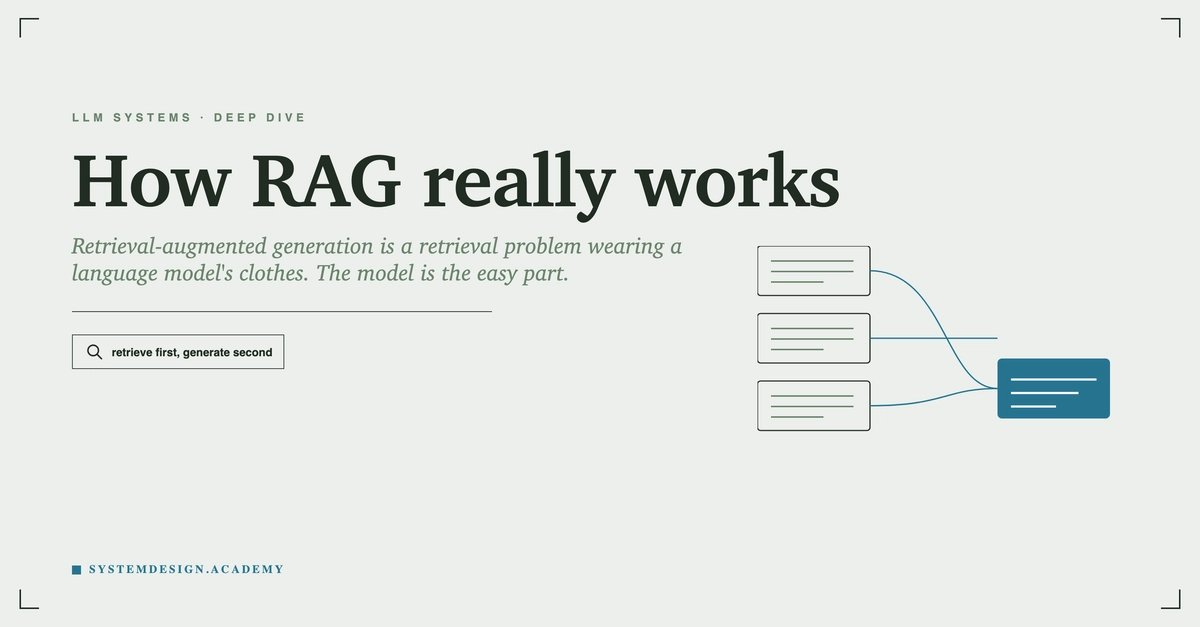 LLM SYSTEMS · DEEP DIVE

How RAG really works

Retrieval-augmented generation is a retrieval problem wearing a language model's clothes. The model is the easy part.

retrieve first, generate second

SYSTEMDESIGN.ACADEMY